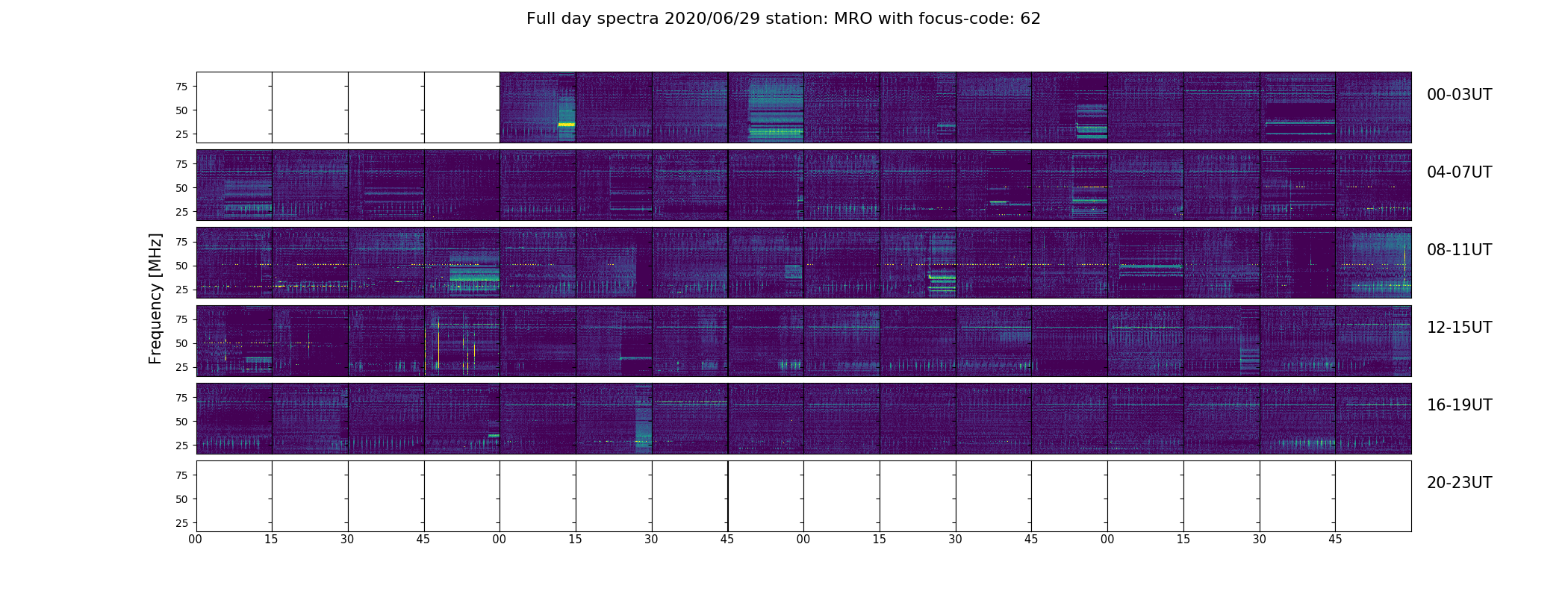 Full day spectra 2020/06/29 station: MRO with focus-code: 62

Frequency [MHz]

75
50
25

00-03UT

75
50
25

04-07UT

75
50
25

08-11UT

75
50
25

12-15UT

75
50
25

16-19UT

75
50
25

20-23UT

00 15 30 45 00 15 30 45 00 15 30 45 00 15 30 45